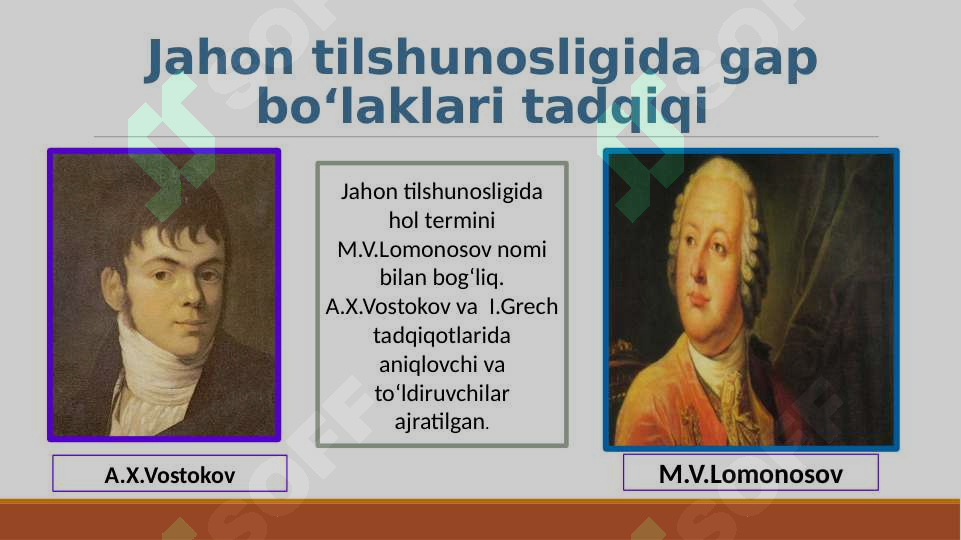 Jahon tilshunosligida gap bo‘laklari tadqiqi

Jahon tilshunosligida hol termini M.V.Lomonosov nomi bilan bog‘liq. A.X.Vostokov va I.Grech tadqiqotlarida aniqlovchi va to‘ldiruvchilar ajratilgan.

A.X.Vostokov

M.V.Lomonosov